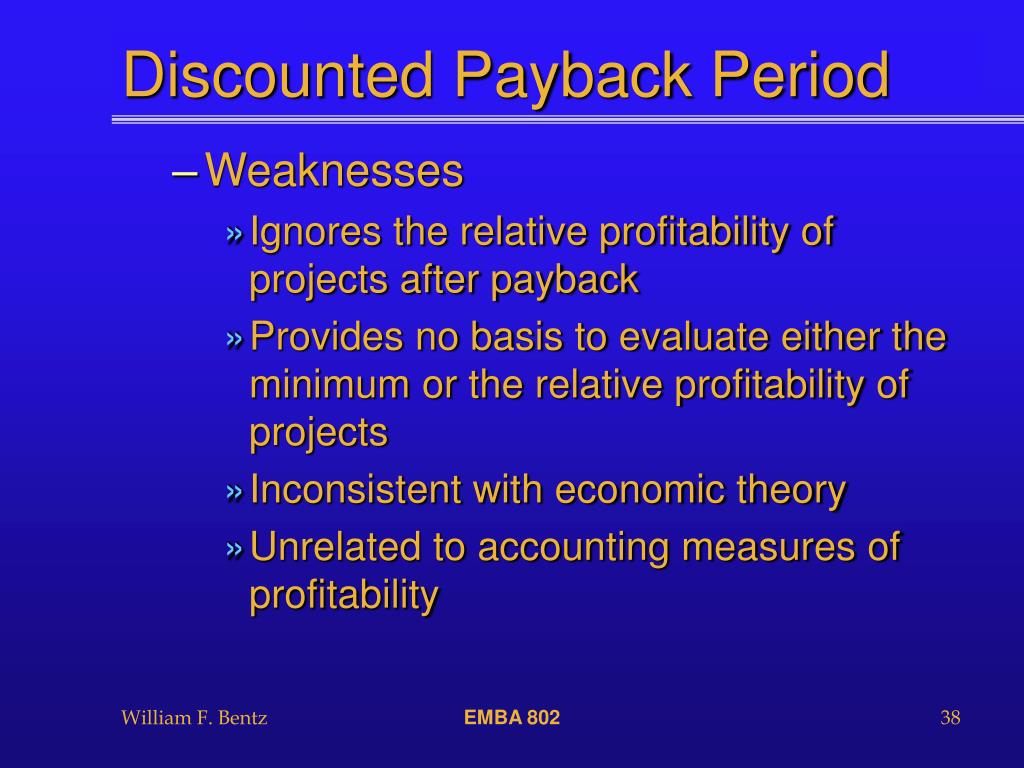 Discounted Payback Period

– Weaknesses

» Ignores the relative profitability of projects after payback

» Provides no basis to evaluate either the minimum or the relative profitability of projects

» Inconsistent with economic theory

» Unrelated to accounting measures of profitability

William F. Bentz

EMBA 802

38